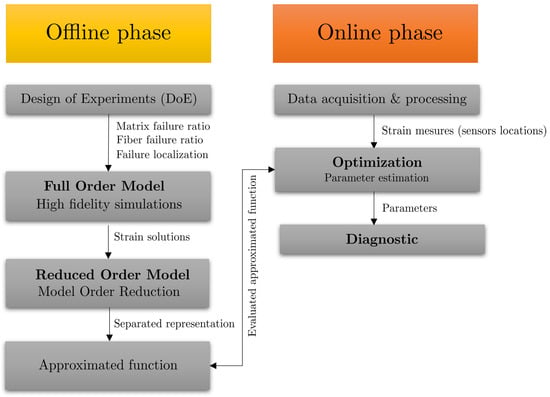 Offline phase

Design of Experiments (DoE)

Matrix failure ratio
Fiber failure ratio
Failure localization

Full Order Model
High fidelity simulations

Strain solutions

Reduced Order Model
Model Order Reduction

Separated representation

Approximated function

Evaluated approximated function

Online phase

Data acquisition & processing

Strain mesures (sensors locations)

Optimization
Parameter estimation

Parameters

Diagnostic